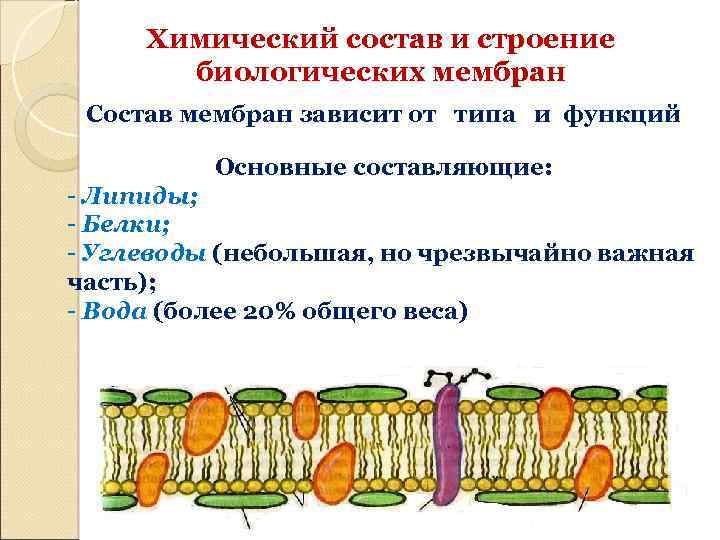 Химический состав и строение биологических мембран

Состав мембран зависит от типа и функций

Основные составляющие:
- Липиды;
- Белки;
- Углеводы (небольшая, но чрезвычайно важная часть);
- Вода (более 20% общего веса)